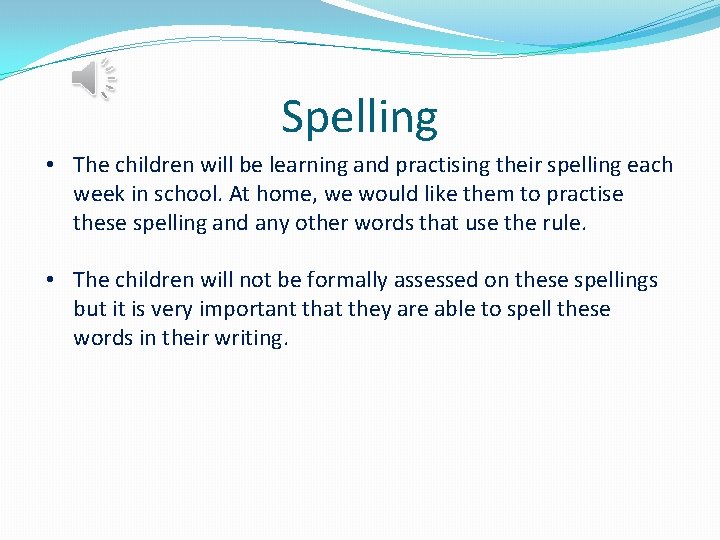 Spelling

• The children will be learning and practising their spelling each week in school. At home, we would like them to practise these spelling and any other words that use the rule.

• The children will not be formally assessed on these spellings but it is very important that they are able to spell these words in their writing.